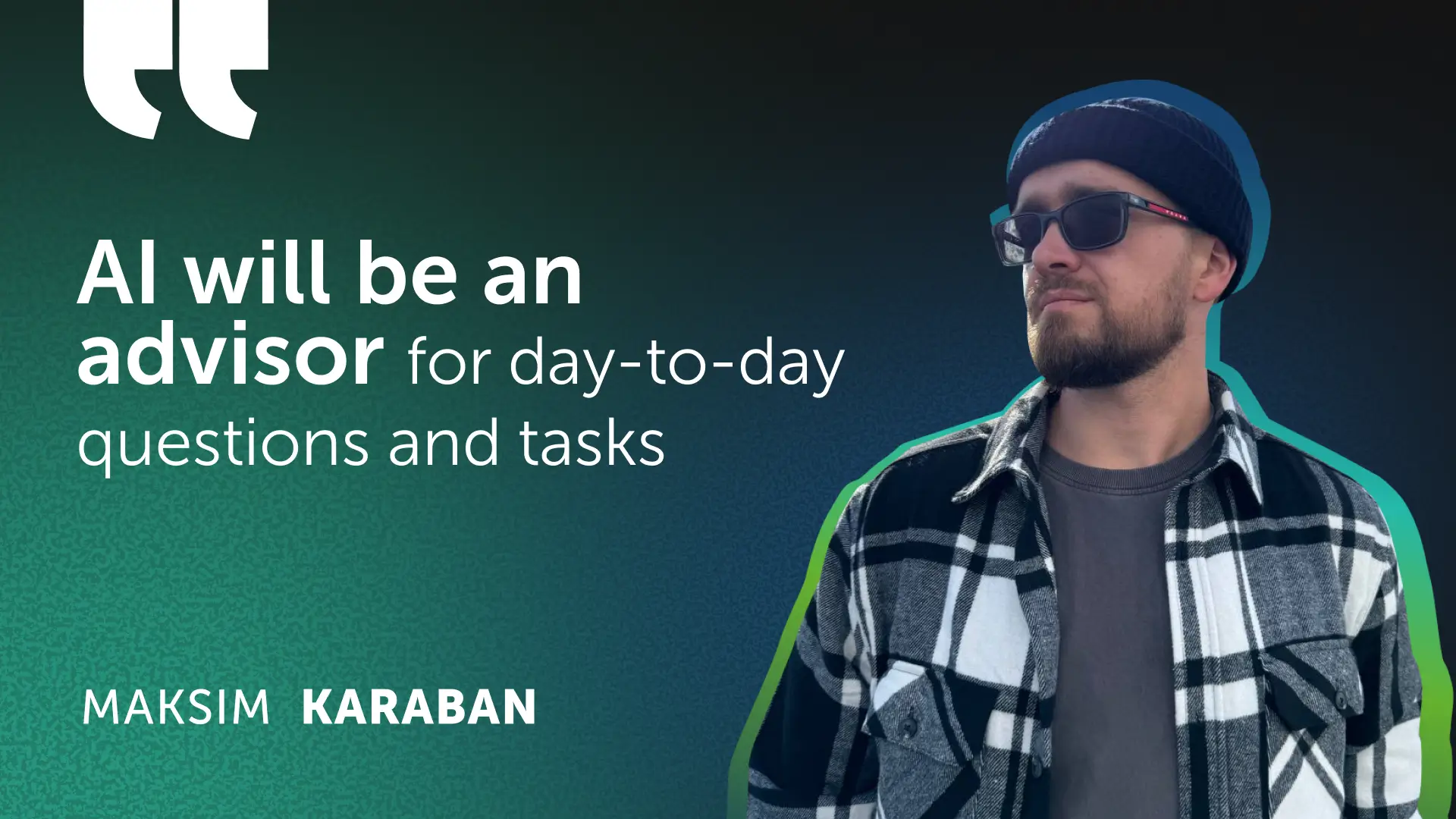 AI will be an advisor for day-to-day questions and tasks

MAKSIM KARABAN